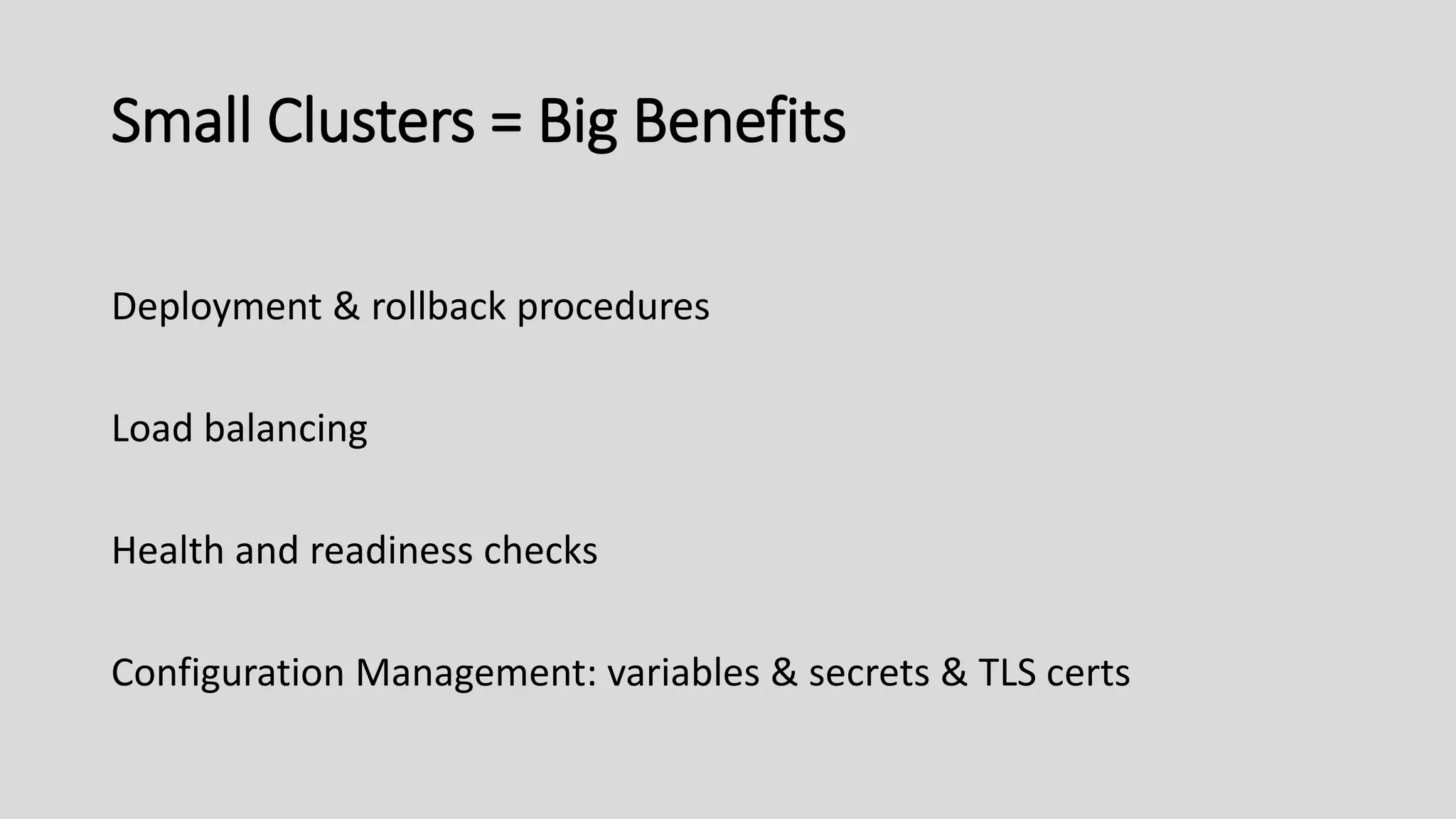 Small Clusters = Big Benefits

Deployment & rollback procedures

Load balancing

Health and readiness checks

Configuration Management: variables & secrets & TLS certs